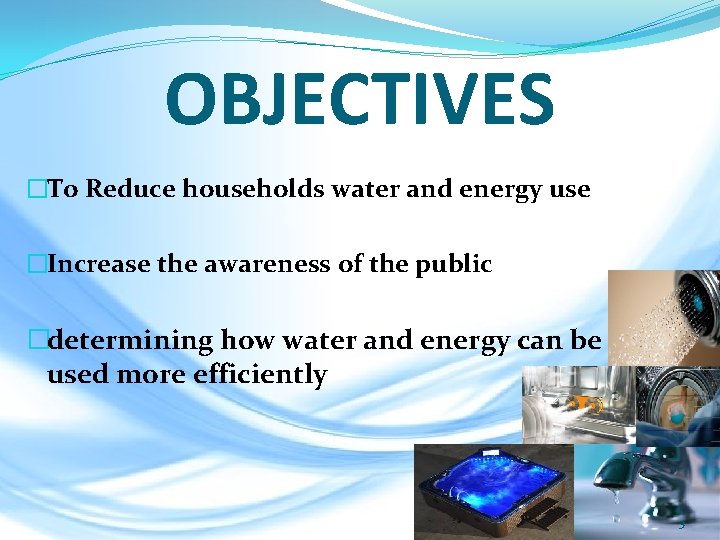 OBJECTIVES

□To Reduce households water and energy use

□Increase the awareness of the public

□determining how water and energy can be used more efficiently